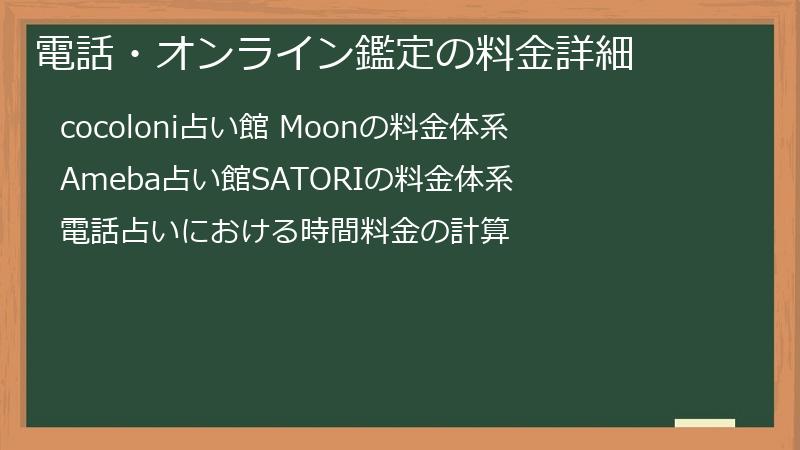 電話・オンライン鑑定の料金詳細

cocoloni占い館 Moonの料金体系

Ameba占い館SATORIの料金体系

電話占いにおける時間料金の計算